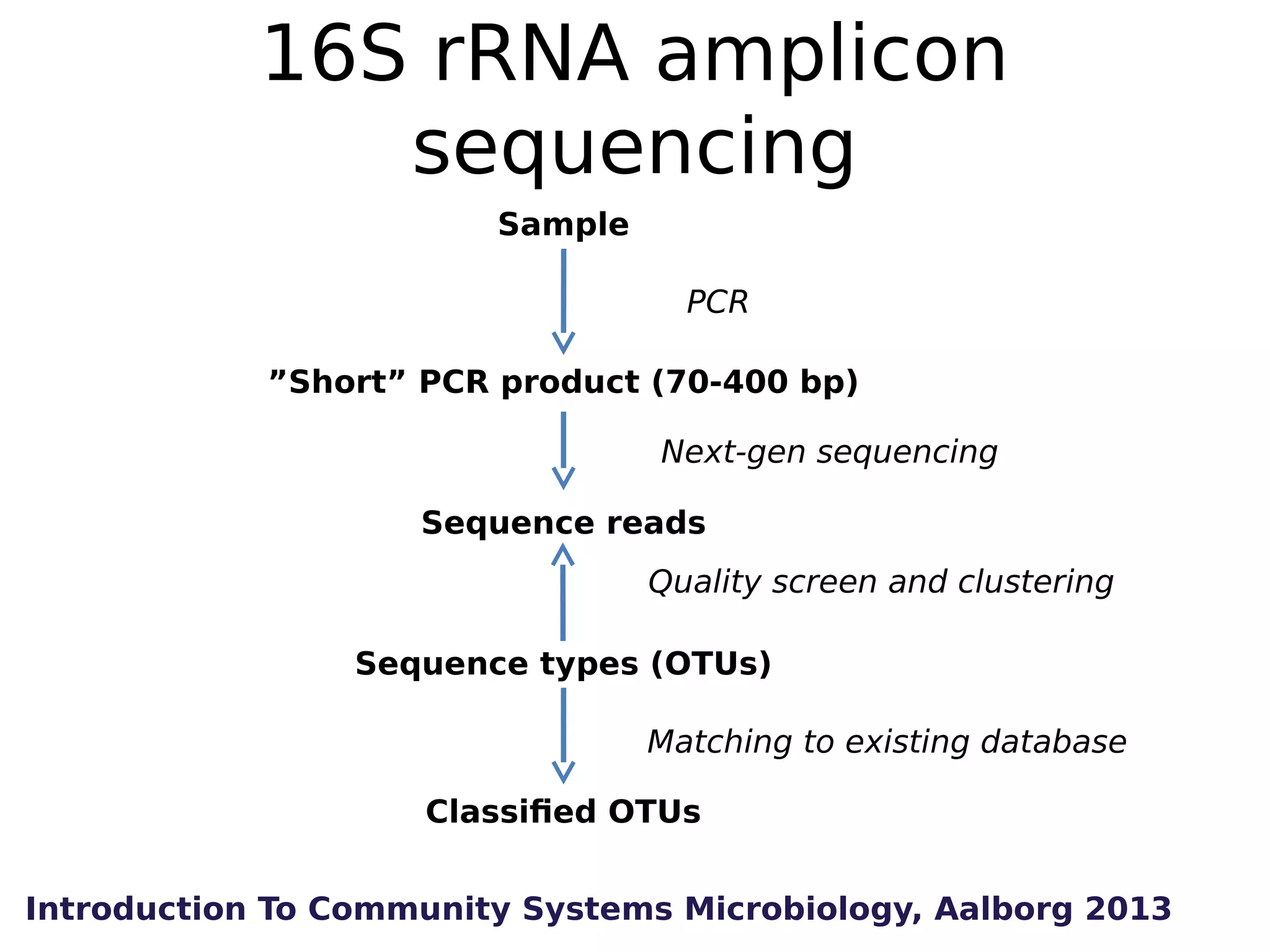 16S rRNA amplicon sequencing

Sample

PCR

”Short” PCR product (70-400 bp)

Next-gen sequencing

Sequence reads

Quality screen and clustering

Sequence types (OTUs)

Matching to existing database

Classified OTUs

Introduction To Community Systems Microbiology, Aalborg 2013